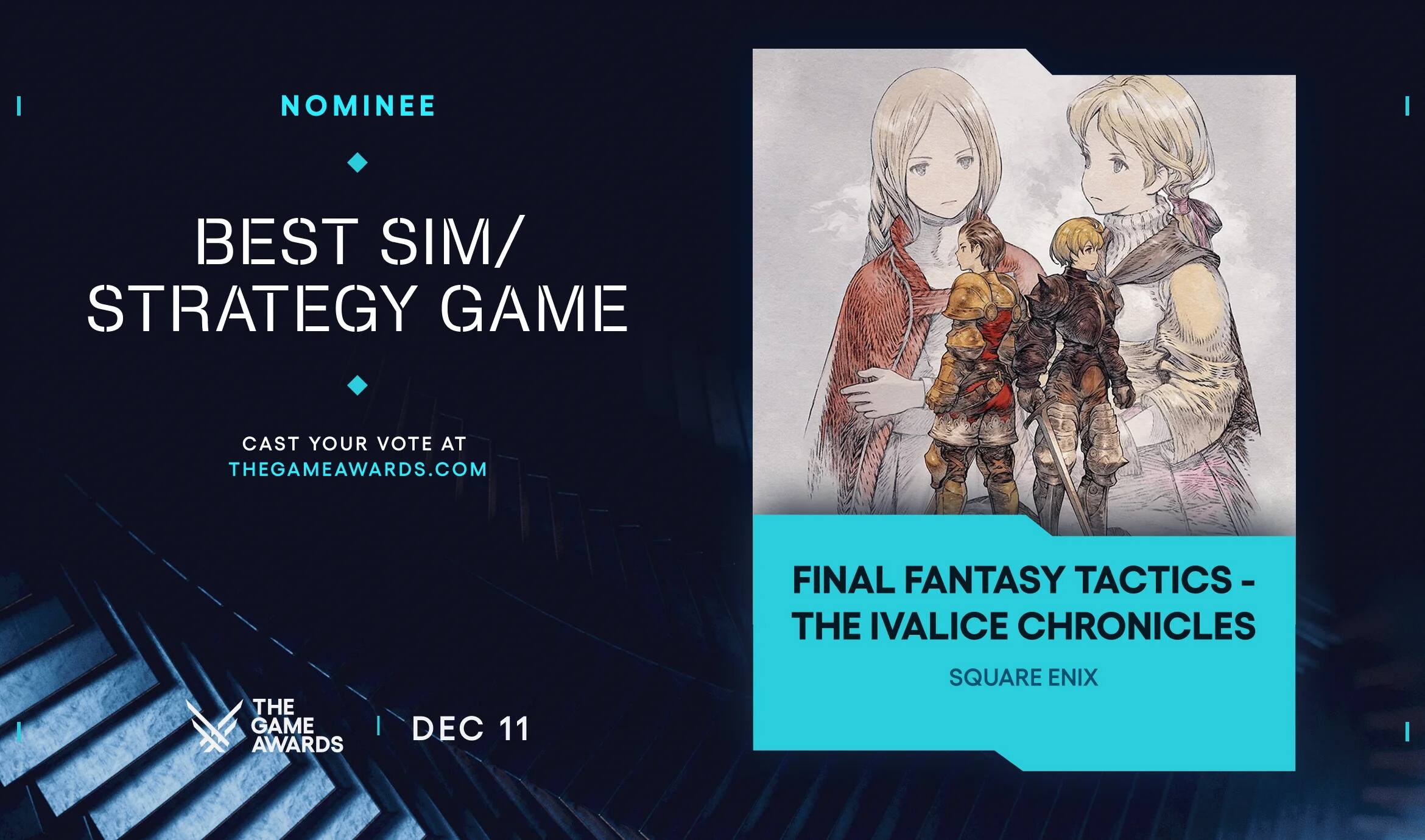 NOMINEE

BEST SIM/
STRATEGY GAME

CAST YOUR VOTE AT
THEGAMEAWARDS.COM

THE
GAME
AWARDS

DEC 11

FINAL FANTASY TACTICS -
THE IVALICE CHRONICLES

SQUARE ENIX